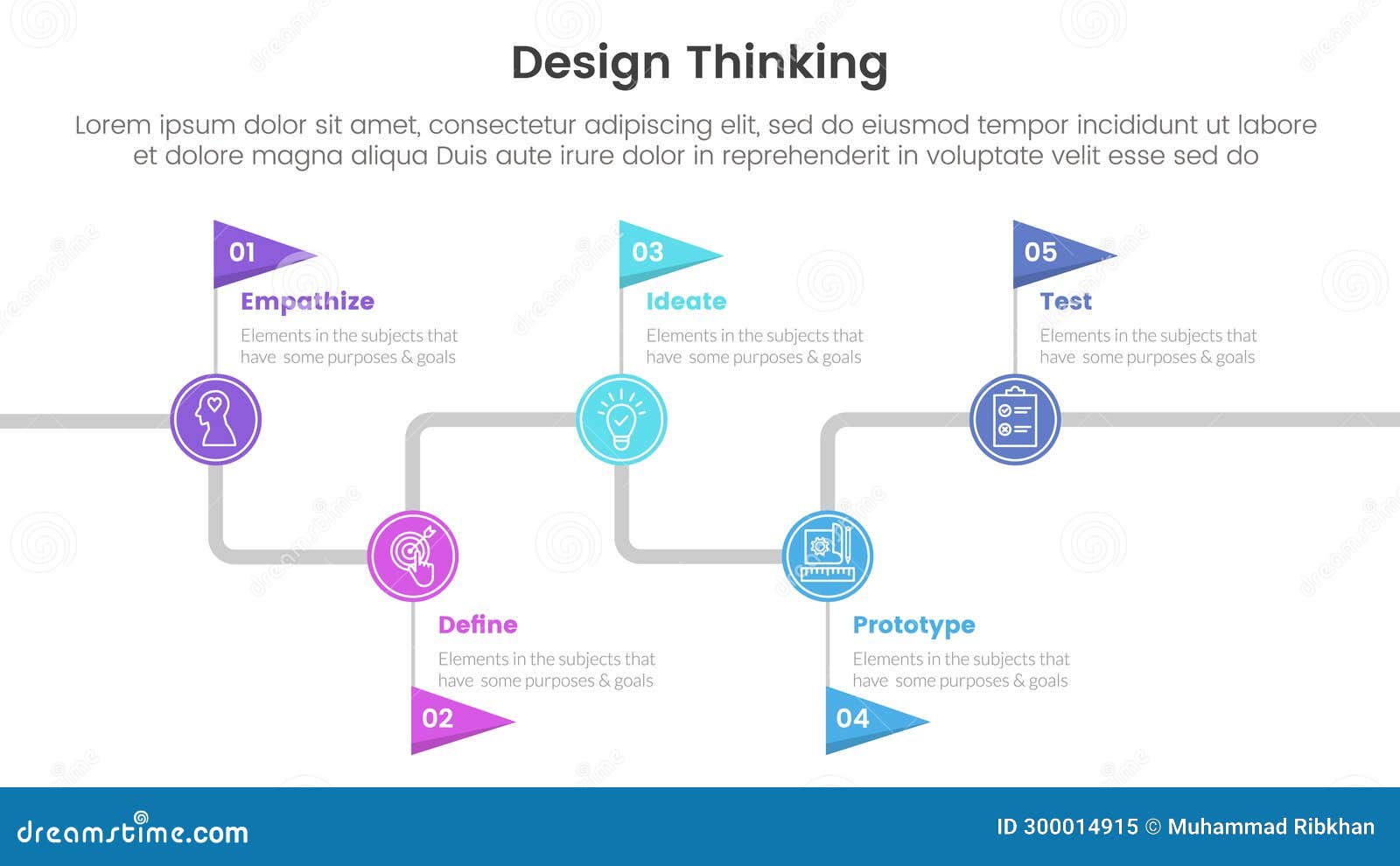 Design Thinking

Lorem ipsum dolor sit amet, consectetur adipiscing elit, sed do eiusmod tempor incididunt ut labore et dolore magna aliqua Duis aute irure dolor in reprehenderit in voluptate velit esse sed do

01
Empathize
Elements in the subjects that have some purposes & goals

03
Ideate
Elements in the subjects that have some purposes & goals

05
Test
Elements in the subjects that have some purposes & goals

Define
Elements in the subjects that have some purposes & goals
02

Prototype
Elements in the subjects that have some purposes & goals
04

dreamstime.com

ID 300014915 © Muhammad Ribkhan